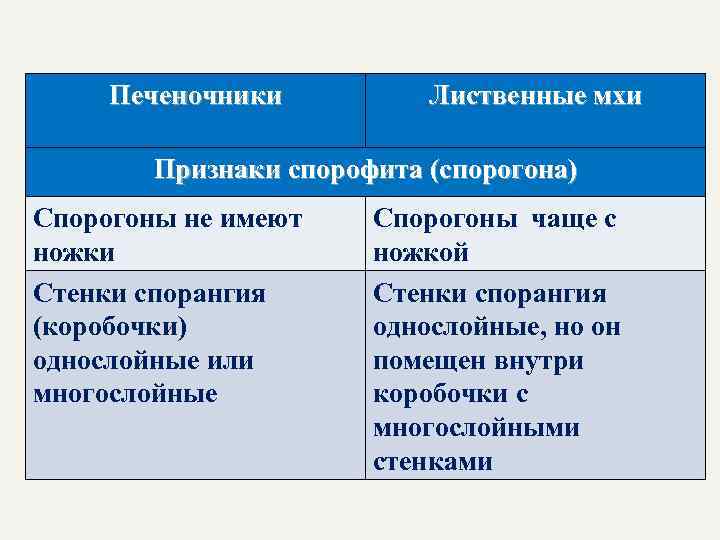 | Печеночники | Лиственные мхи |
|---|---|
| Признаки спорофита (спорогона) | |
| Спорогоны не имеют ножки | Спорогоны чаще с ножкой |
| Стенки спорангия (коробочки) однослойные или многослойные | Стенки спорангия однослойные, но он помещен внутри коробочки с многослойными стенками |